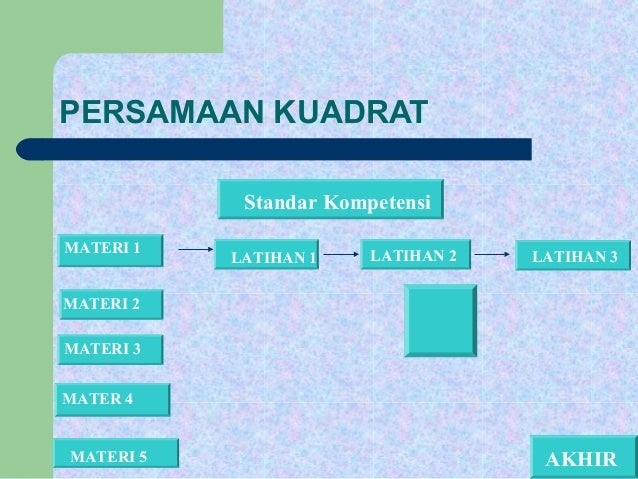 PERSAMAAN KUADRAT

Standar Kompetensi

MATERI 1

LATIHAN 1

LATIHAN 2

LATIHAN 3

MATERI 2

MATERI 3

MATER 4

MATERI 5

AKHIR